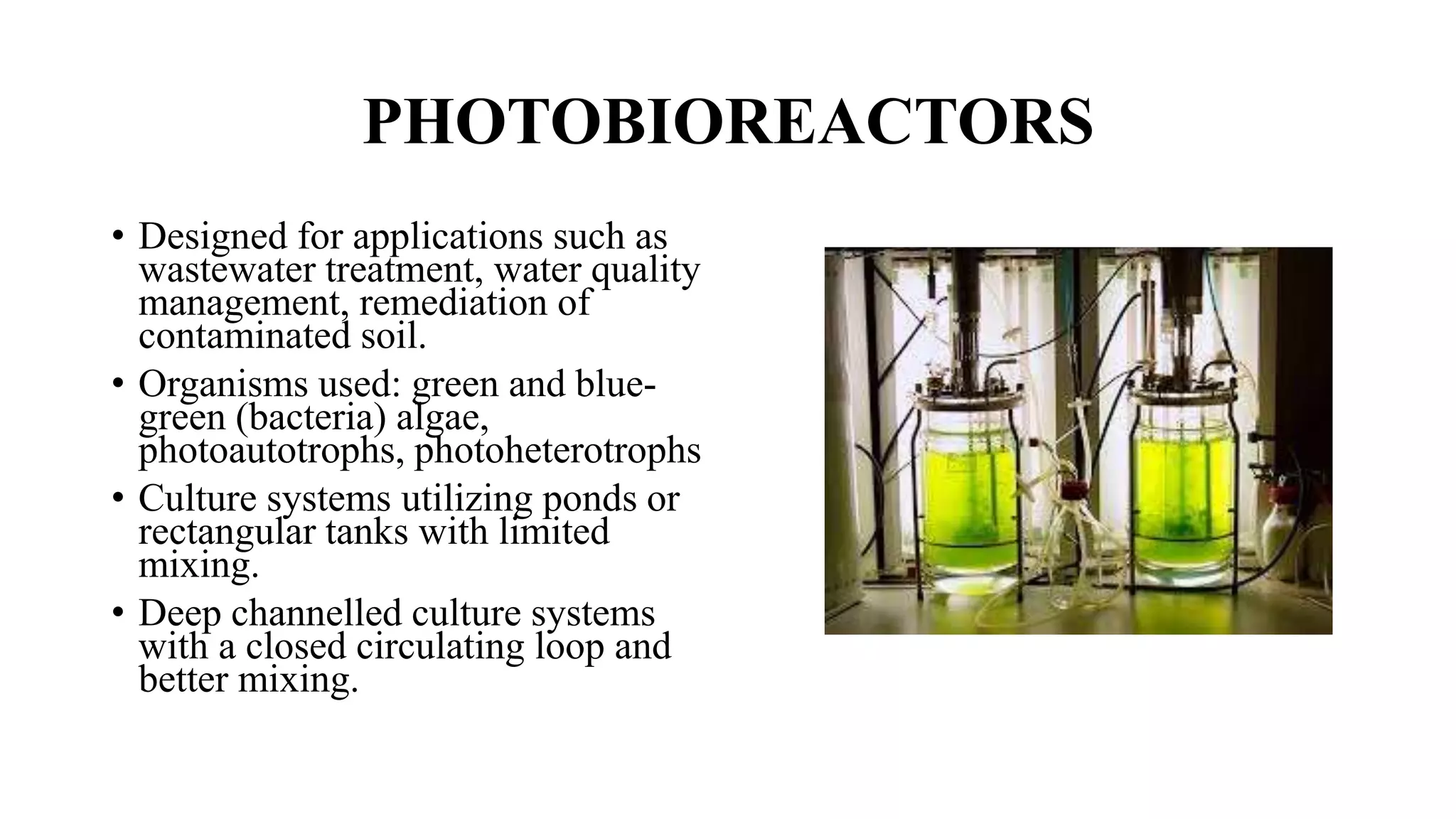 PHOTOBIOREACTORS

• Designed for applications such as wastewater treatment, water quality management, remediation of contaminated soil.
• Organisms used: green and blue-green (bacteria) algae, photoautotrophs, photoheterotrophs
• Culture systems utilizing ponds or rectangular tanks with limited mixing.
• Deep channelled culture systems with a closed circulating loop and better mixing.